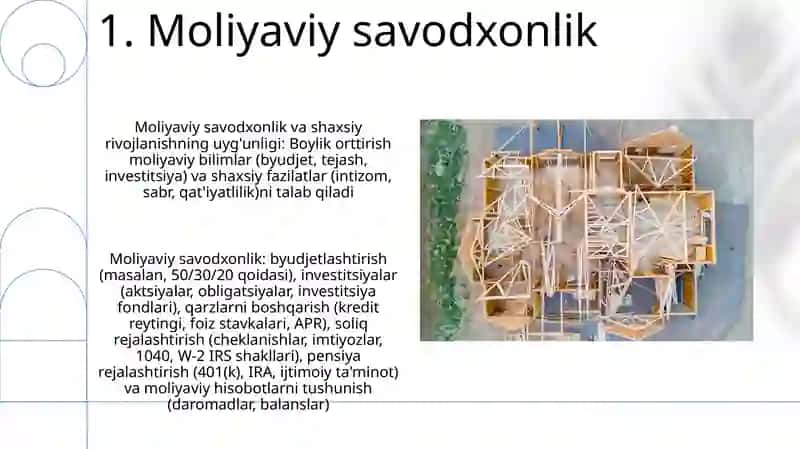 1. Moliyaviy savodxonlik

Moliyaviy savodxonlik va shaxsiy rivojlanishning uyg'unligi: Boylik orttirish moliyaviy bilimlar (byudjet, tejash, investitsiya) va shaxsiy fazilatlar (intizom, sabr, qat'iyatlilik)ni talab qiladi

Moliyaviy savodxonlik: byudjetlashtirish (masalan, 50/30/20 qoidasi), investitsiyalar (aktsiyalar, obligatsiyalar, investitsiya fondlari), qarzlarni boshqarish (kredit reytingi, foiz stavkalari, APR), soliq rejalashtirish (cheklanishlar, imtiyozlar, 1040, W-2 IRS shakllari), pensiya rejalashtirish (401(k), IRA, ijtimoiy ta'minot) va moliyaviy hisobotlarni tushunish (daromadlar, balanslar)